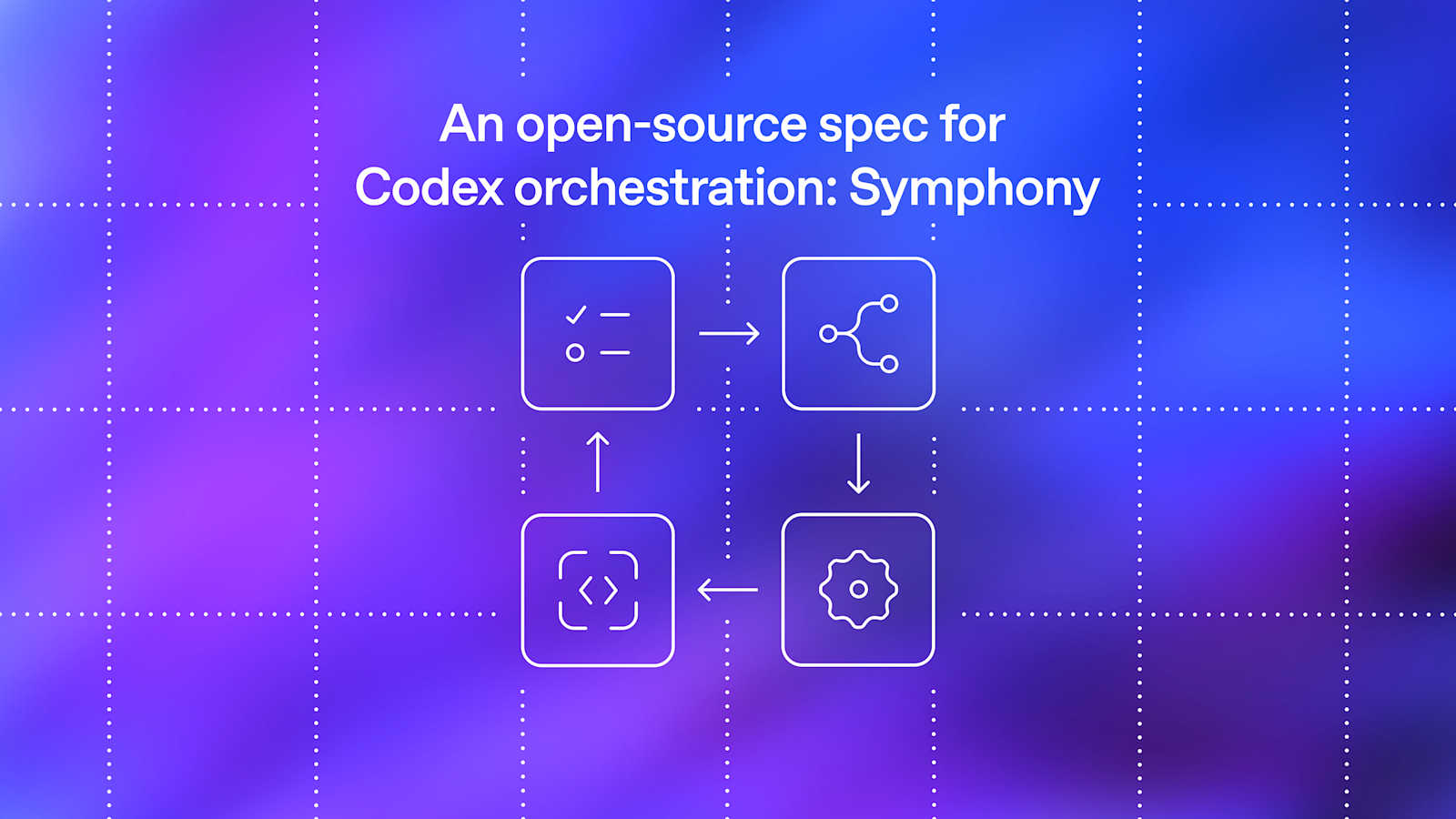 An open-source spec for Codex orchestration: Symphony